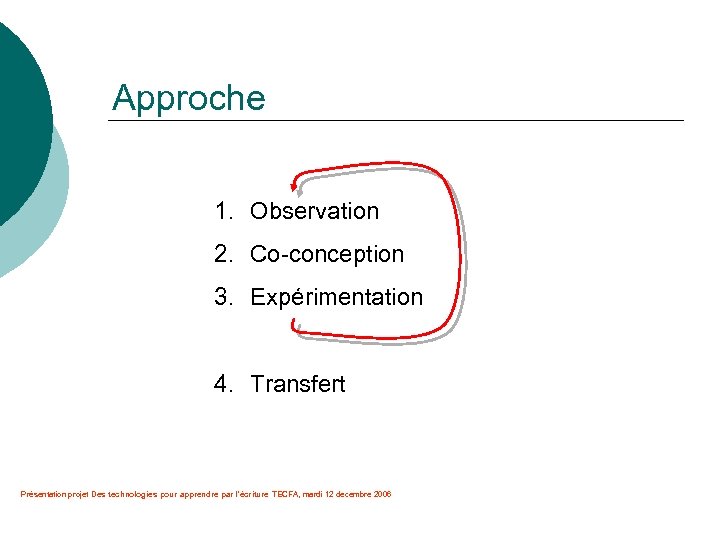 Approche

1. Observation
2. Co-conception
3. Expérimentation

4. Transfert

Présentation projet Des technologies pour apprendre par l'écriture TECFA, mardi 12 decembre 2006